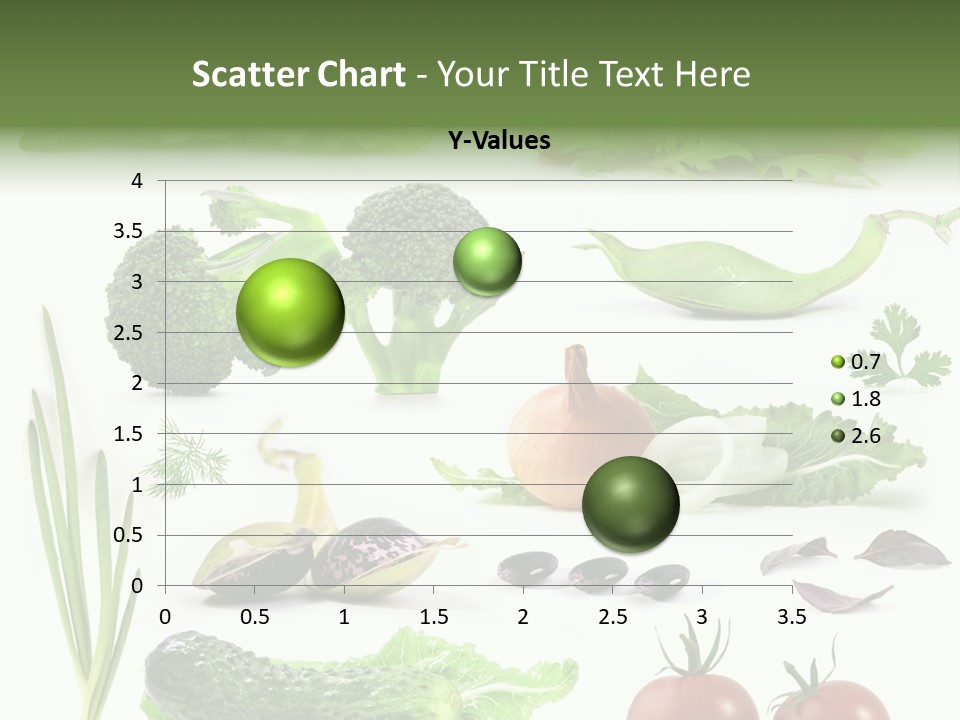 Scatter Chart - Your Title Text Here

Y-Values

4
3.5
3
2.5
2
1.5
1
0.5
0

0 0.5 1 1.5 2 2.5 3 3.5

0.7
1.8
2.6